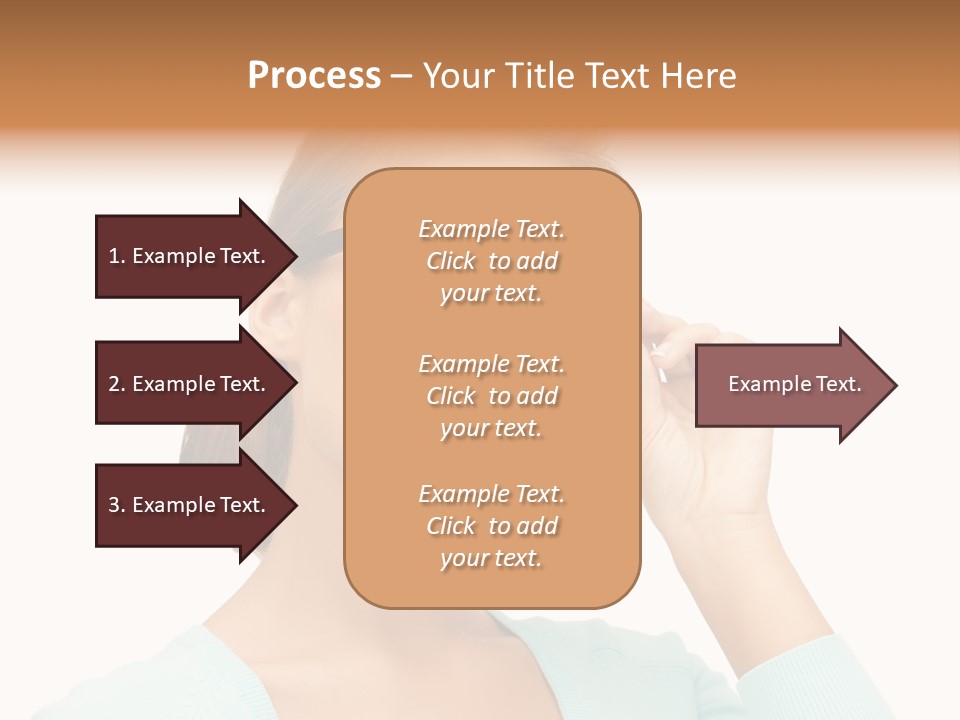 Process – Your Title Text Here

1. Example Text.

2. Example Text.

3. Example Text.

Example Text. Click to add your text.

Example Text. Click to add your text.

Example Text. Click to add your text.

Example Text.